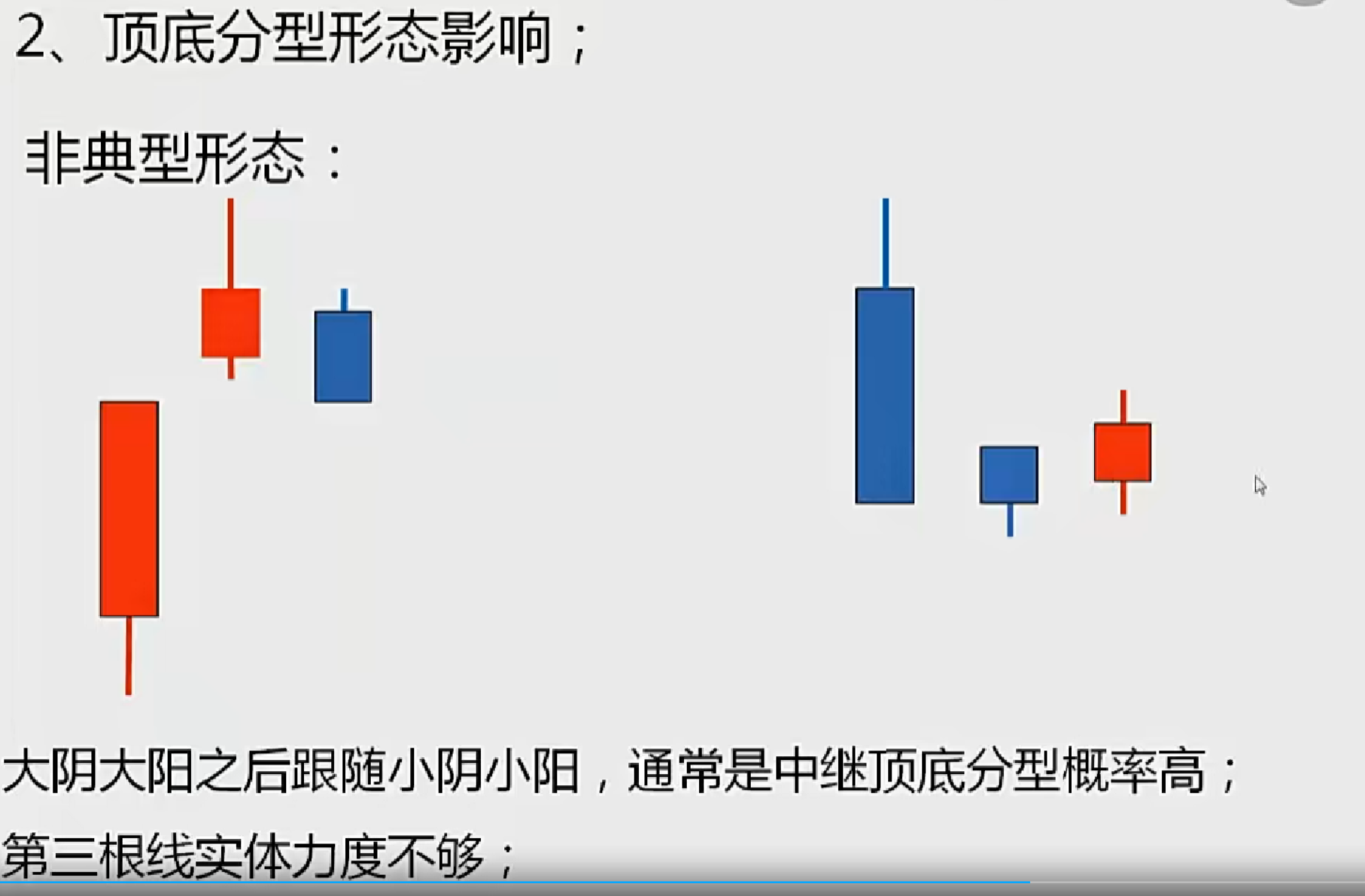 2、顶底分型形态影响；

非典型形态：

大阴大阳之后跟随小阴小阳，通常是中继顶底分型概率高；

第三根线实体力度不够；